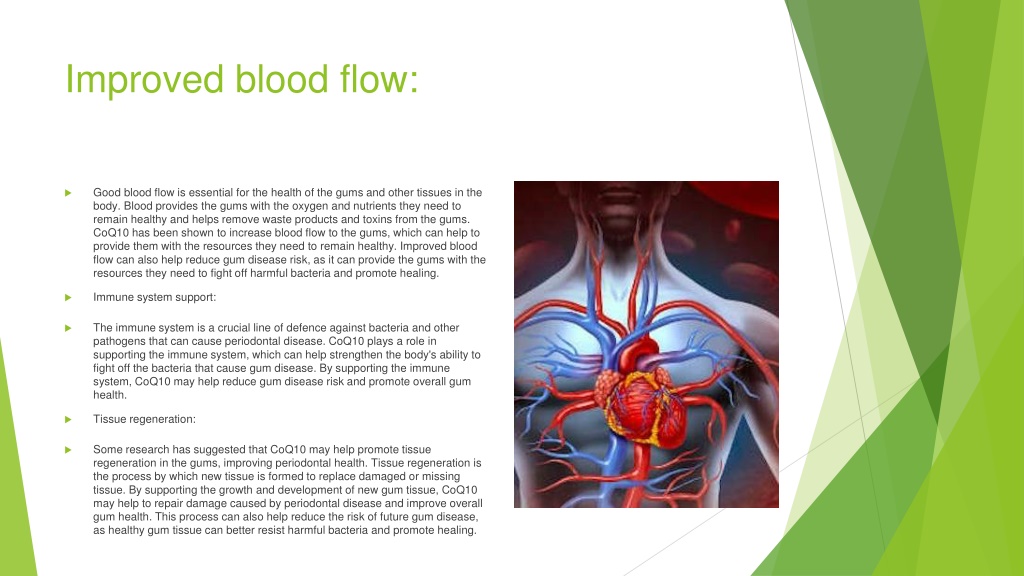 Improved blood flow:

Good blood flow is essential for the health of the gums and other tissues in the body. Blood provides the gums with the oxygen and nutrients they need to remain healthy and helps remove waste products and toxins from the gums. CoQ10 has been shown to increase blood flow to the gums, which can help to provide them with the resources they need to remain healthy. Improved blood flow can also help reduce gum disease risk, as it can provide the gums with the resources they need to fight off harmful bacteria and promote healing.

Immune system support:

The immune system is a crucial line of defence against bacteria and other pathogens that can cause periodontal disease. CoQ10 plays a role in supporting the immune system, which can help strengthen the body's ability to fight off the bacteria that cause gum disease. By supporting the immune system, CoQ10 may help reduce gum disease risk and promote overall gum health.

Tissue regeneration:

Some research has suggested that CoQ10 may help promote tissue regeneration in the gums, improving periodontal health. Tissue regeneration is the process by which new tissue is formed to replace damaged or missing tissue. By supporting the growth and development of new gum tissue, CoQ10 may help to repair damage caused by periodontal disease and improve overall gum health. This process can also help reduce the risk of future gum disease, as healthy gum tissue can better resist harmful bacteria and promote healing.